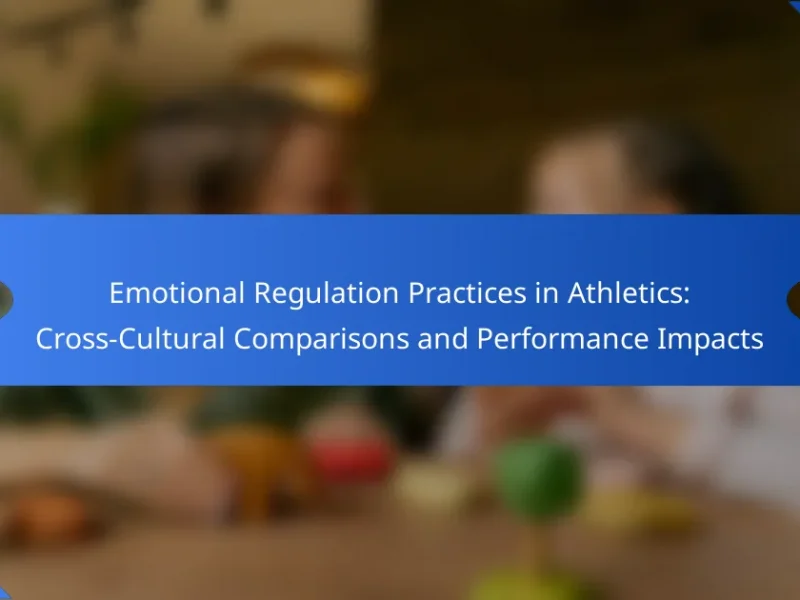 Emotional Regulation Practices in Athletics: Cross-Cultural Comparisons and Performance Impacts